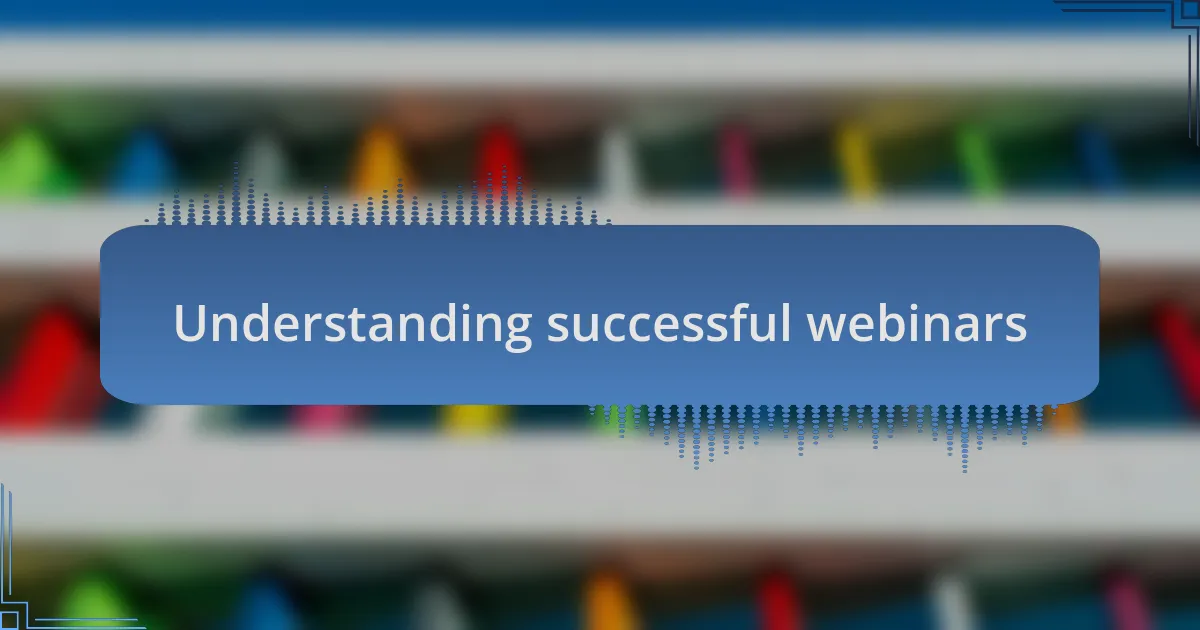 Understanding successful webinars